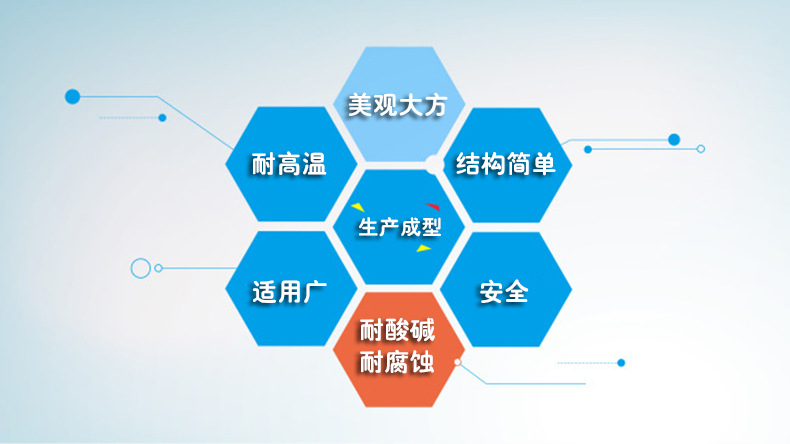 美观大方

耐高温

结构简单

生产成型

适用广

安全

耐酸碱
耐腐蚀